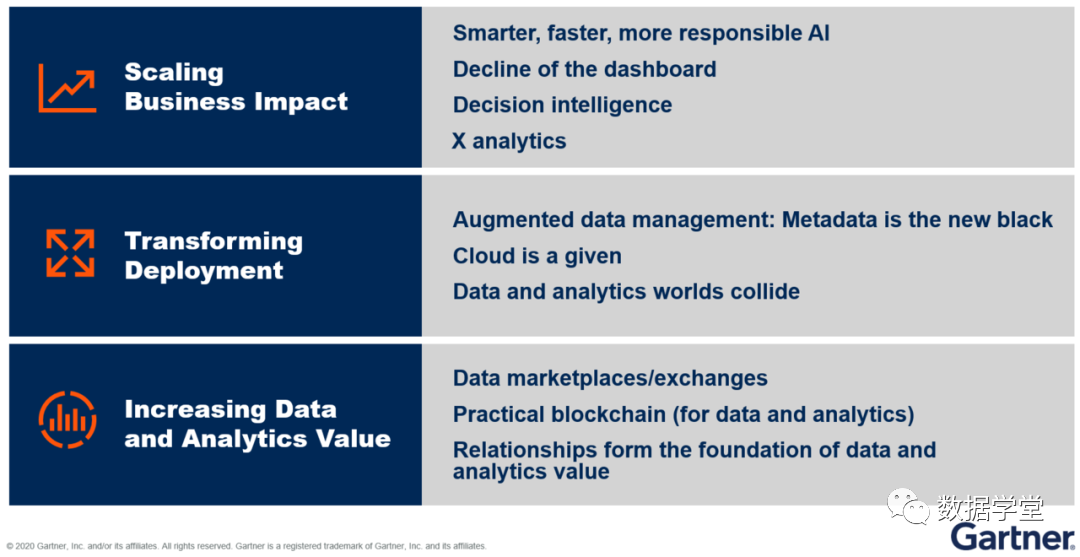 Scaling Business Impact

Smarter, faster, more responsible AI

Decline of the dashboard

Decision intelligence

X analytics

Transforming Deployment

Augmented data management: Metadata is the new black

Cloud is a given

Data and analytics worlds collide

Increasing Data and Analytics Value

Data marketplaces/exchanges

Practical blockchain (for data and analytics)

Relationships form the foundation of data and analytics value

数据学堂

© 2020 Gartner, Inc. and/or its affiliates. All rights reserved. Gartner is a registered trademark of Gartner, Inc. and its affiliates.

Gartner.